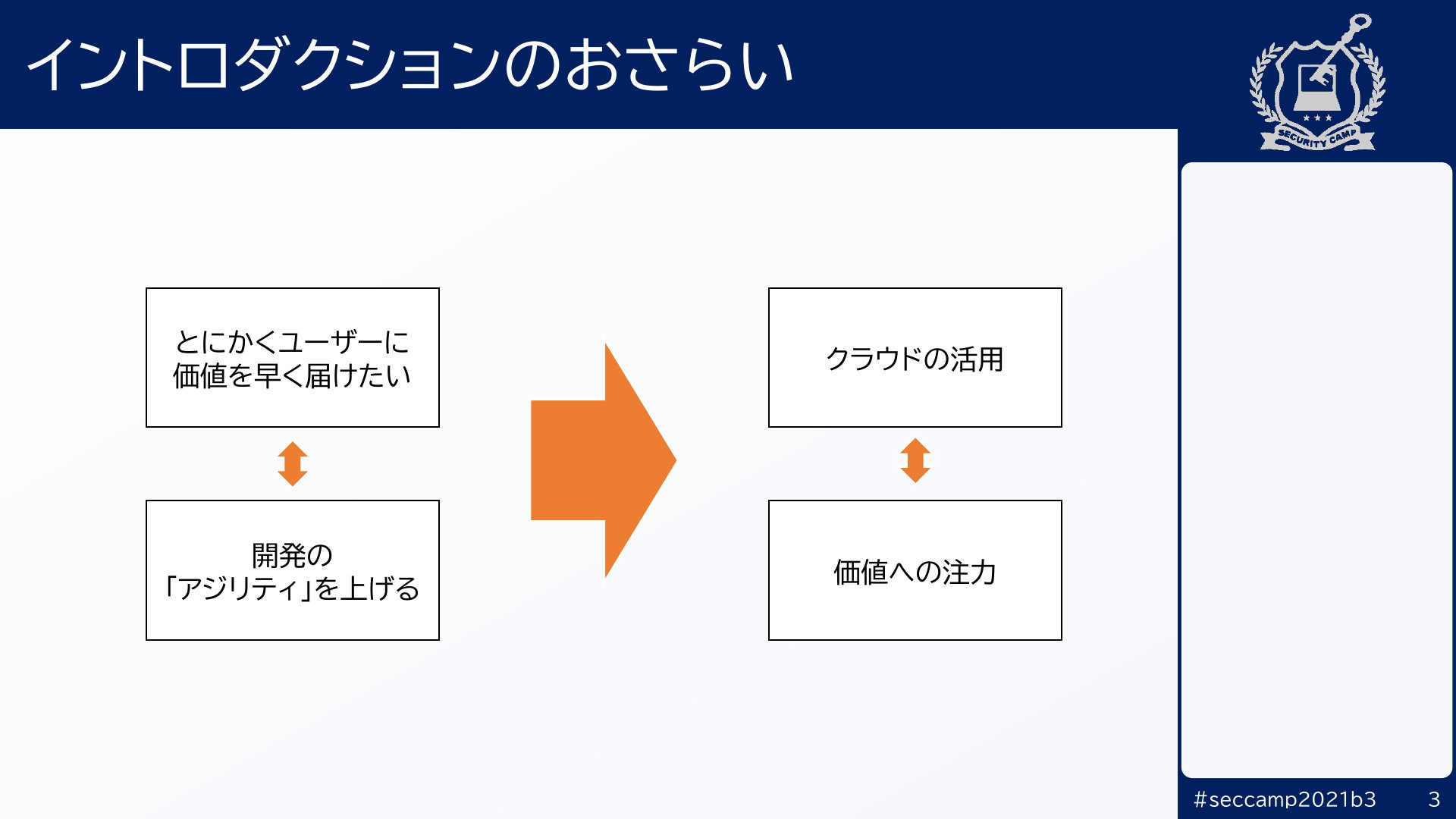 イントロダクションのおさらい

SECURITY CAMP

とにかくユーザーに価値を早く届けたい

開発の「アジリティ」を上げる

クラウドの活用

価値への注力

#seccamp2021b3

3